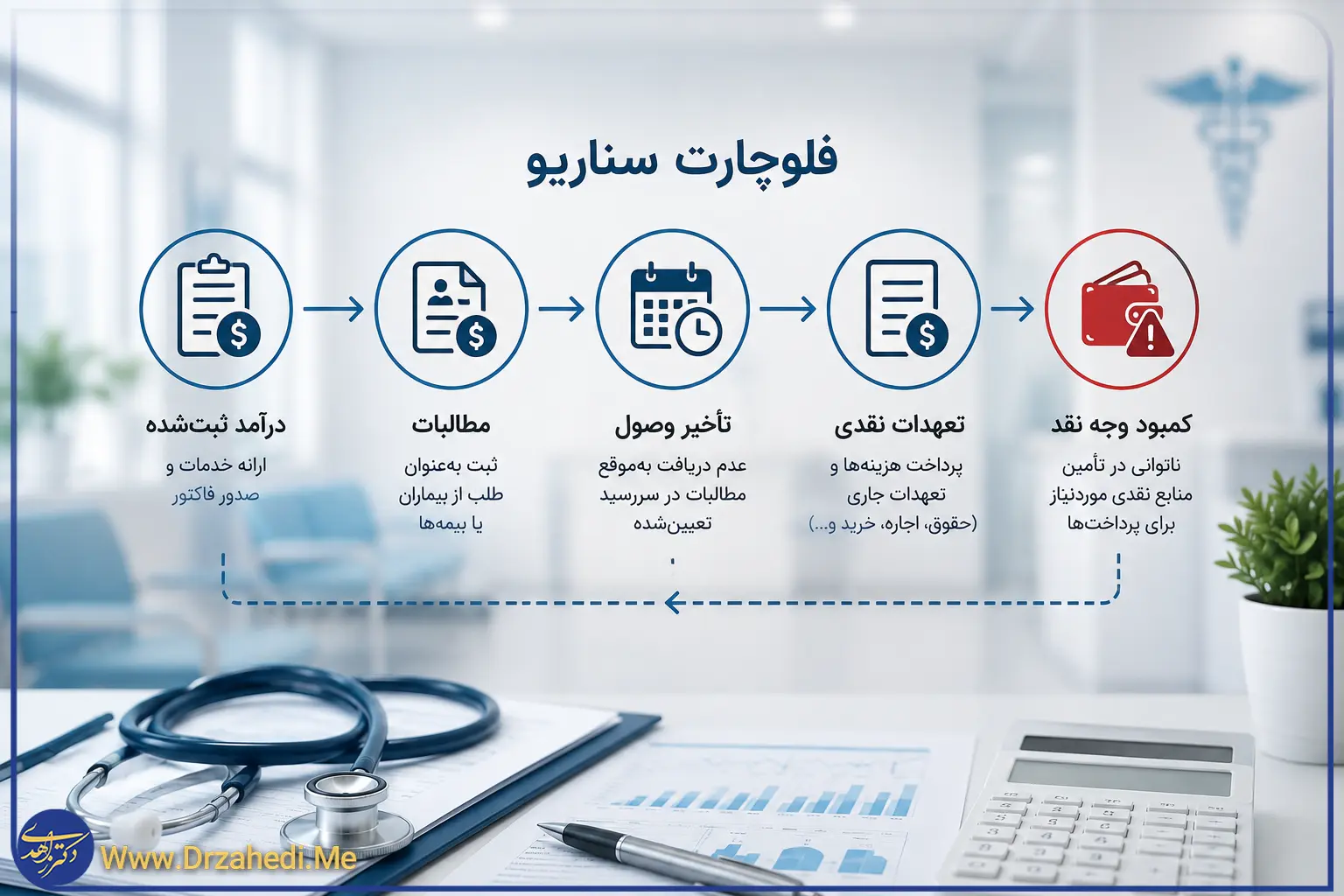 فلوچارت سناریو

درآمد ثبت‌شده
ارائه خدمات و
صدور فاکتور

مطالبات
ثبت به‌عنوان
طلب از بیماران
یا بیمه‌ها

تأخیر وصول
عدم دریافت به‌موقع
مطالبات در سررسید
تعیین‌شده

تعهدات نقدی
پرداخت هزینه‌ها و
تعهدات جاری
(حقوق، اجاره، خرید و...)

کمبود وجه نقد
ناتوانی در تأمین
منابع نقدی موردنیاز
برای پرداخت‌ها

دکتر زاهدی
Www.Drzahedi.Me